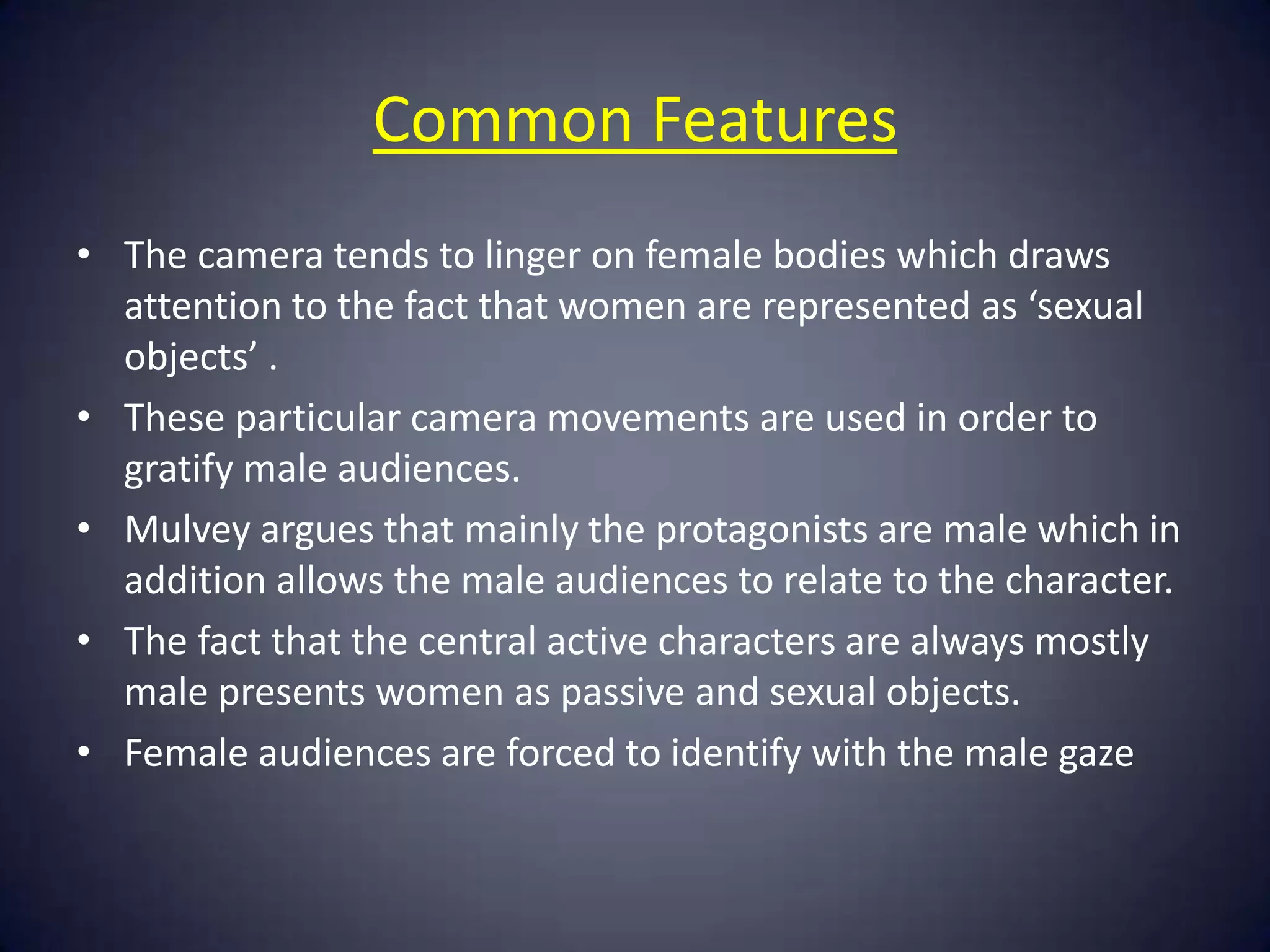 Common Features

• The camera tends to linger on female bodies which draws attention to the fact that women are represented as ‘sexual objects’ .
• These particular camera movements are used in order to gratify male audiences.
• Mulvey argues that mainly the protagonists are male which in addition allows the male audiences to relate to the character.
• The fact that the central active characters are always mostly male presents women as passive and sexual objects.
• Female audiences are forced to identify with the male gaze